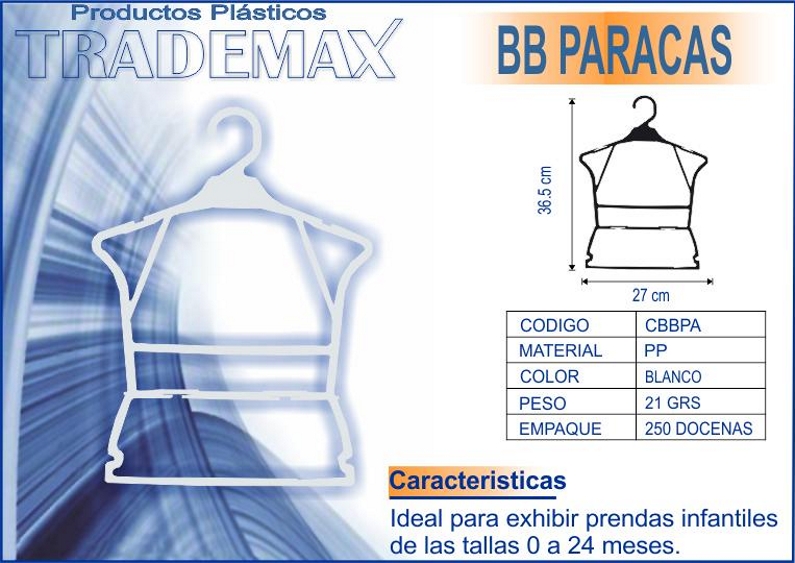 Productos Plásticos
TRADEMAX

BB PARACAS

36.5 cm

27 cm

| CODIGO | CBBPA |
|---|---|
| MATERIAL | PP |
| COLOR | BLANCO |
| PESO | 21 GRS |
| EMPAQUE | 250 DOCENAS |

Caracteristicas

Ideal para exhibir prendas infantiles de las tallas 0 a 24 meses.